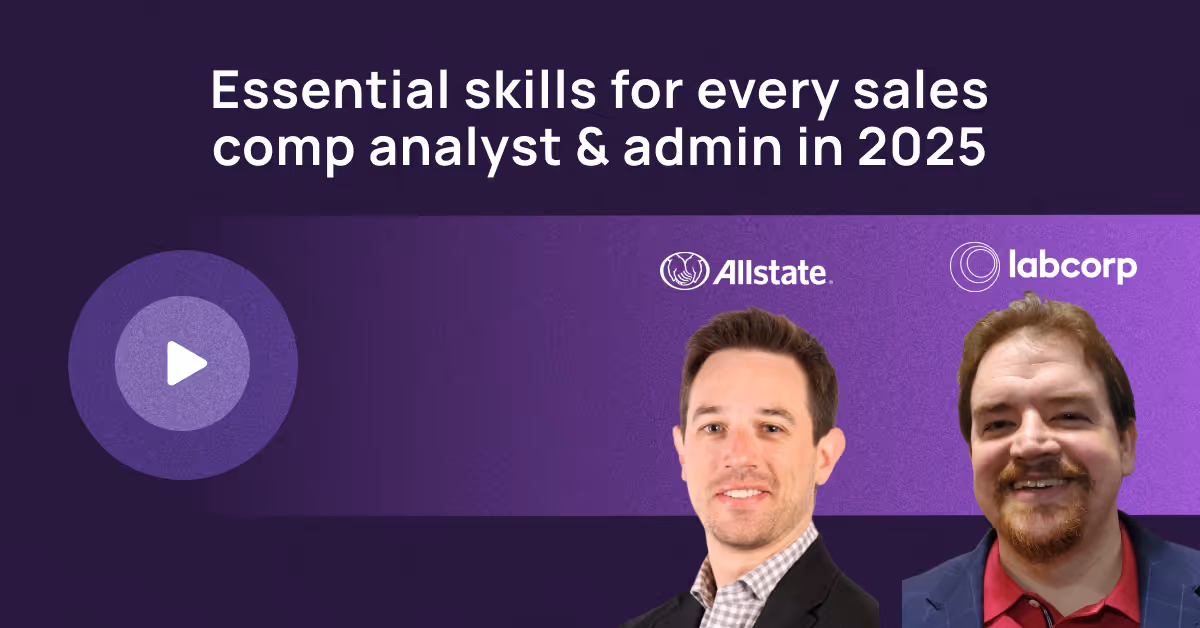 Essential skills for every sales comp analyst & admin in 2025

Allstate.

labcorp